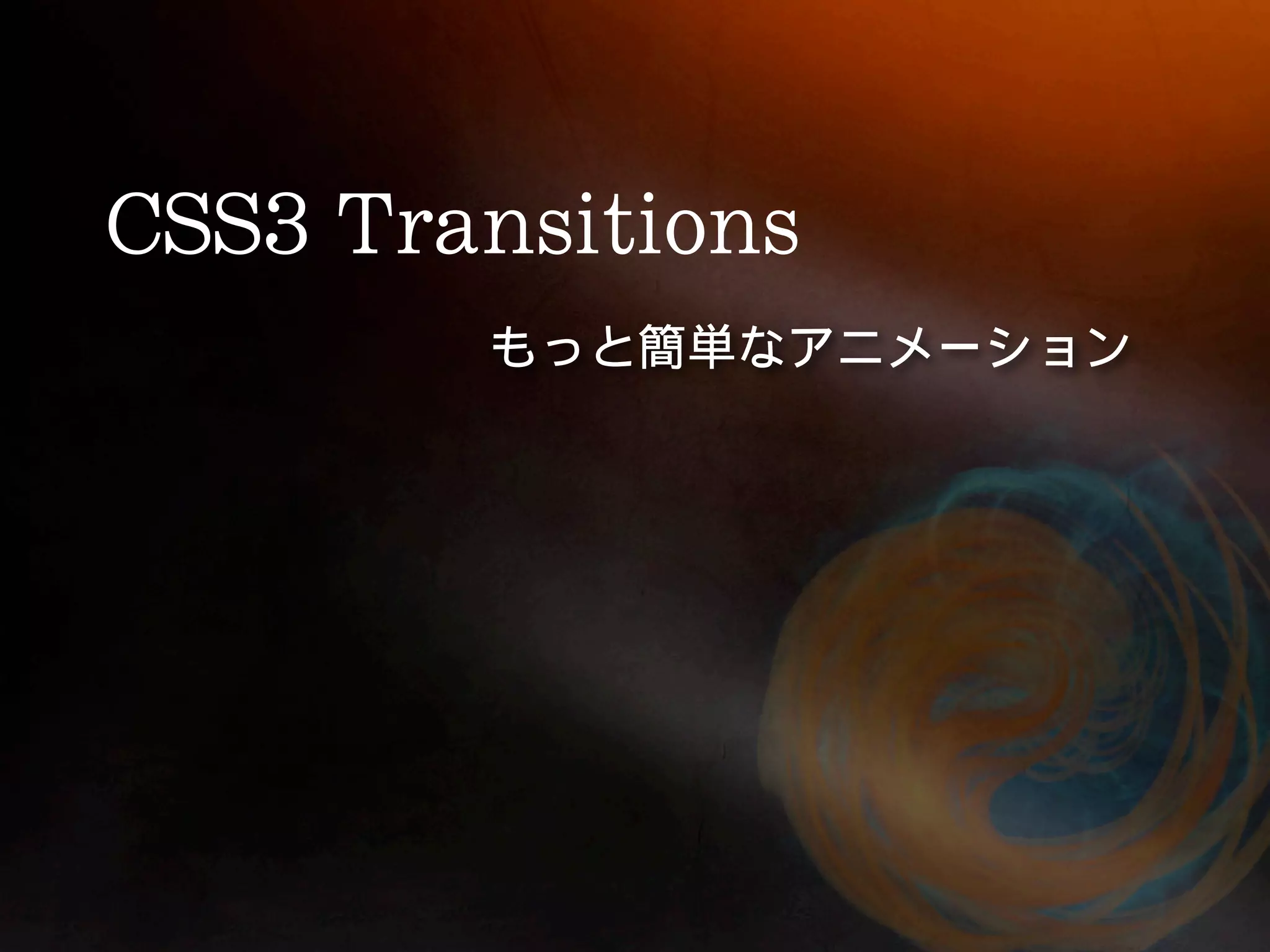 CSS3 Transitions

もっと簡単なアニメーション